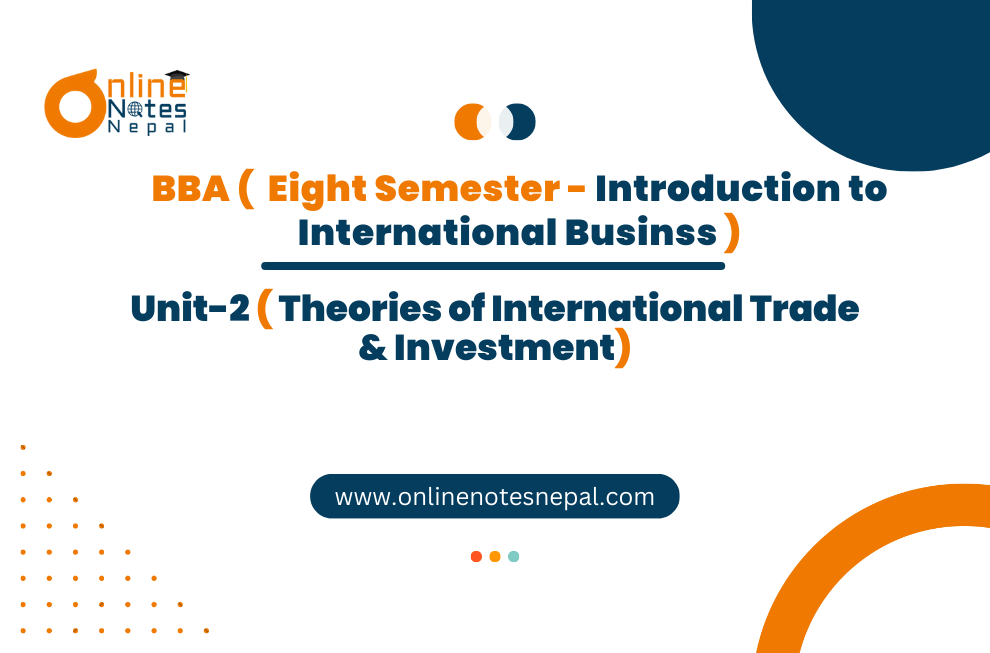 Online Notes Nepal

BBA ( Eight Semester - Introduction to International Businss )

Unit-2 ( Theories of International Trade & Investment)

www.onlinenotesnepal.com